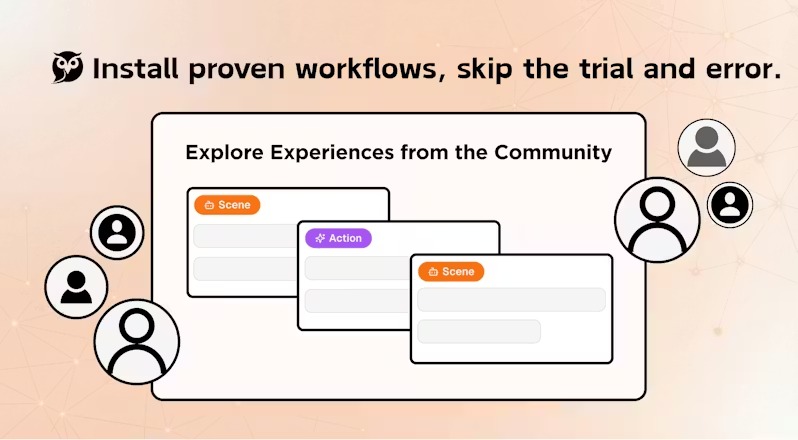 Install proven workflows, skip the trial and error.

Explore Experiences from the Community

Scene

Action

Scene